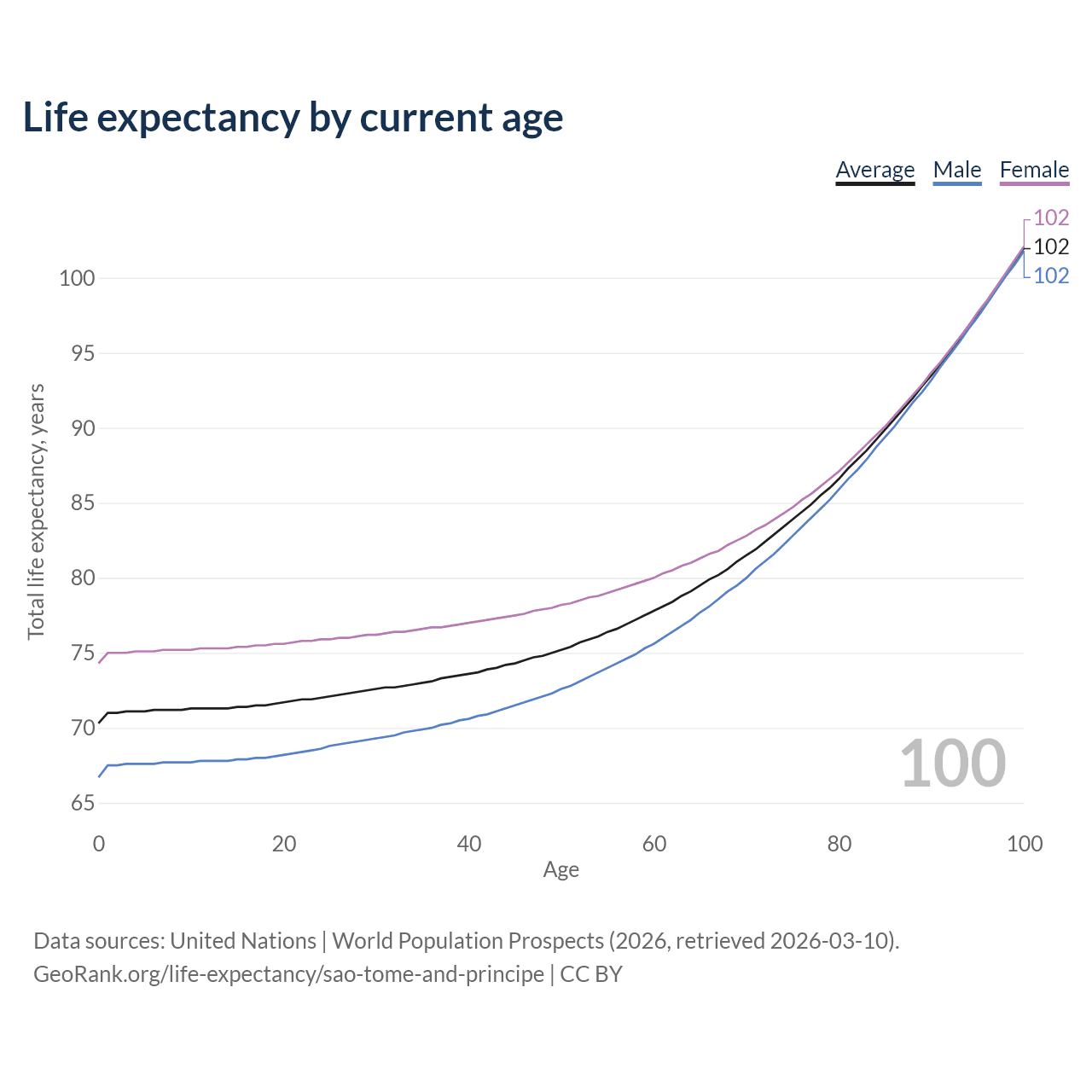 Life expectancy by current age

Average Male Female

102
102
102

Total life expectancy, years

100
95
90
85
80
75
70
65

100

0 20 40 60 80 100
Age

Data sources: United Nations | World Population Prospects (2026, retrieved 2026-03-10).
GeoRank.org/life-expectancy/sao-tome-and-principe | CC BY